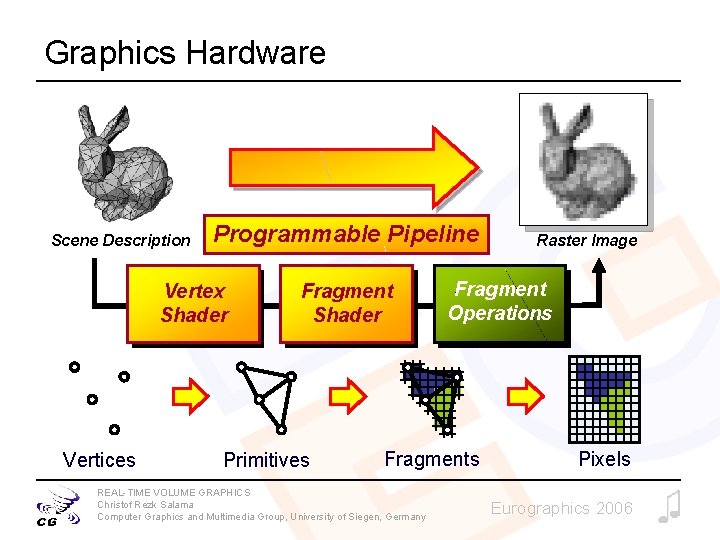 Graphics Hardware

Scene Description

Programmable Pipeline

Raster Image

Vertex Shader

Fragment Shader

Fragment Operations

Vertices

Primitives

Fragments

Pixels

CG

REAL-TIME VOLUME GRAPHICS
Christof Rezk Salama
Computer Graphics and Multimedia Group, University of Siegen, Germany

Eurographics 2006